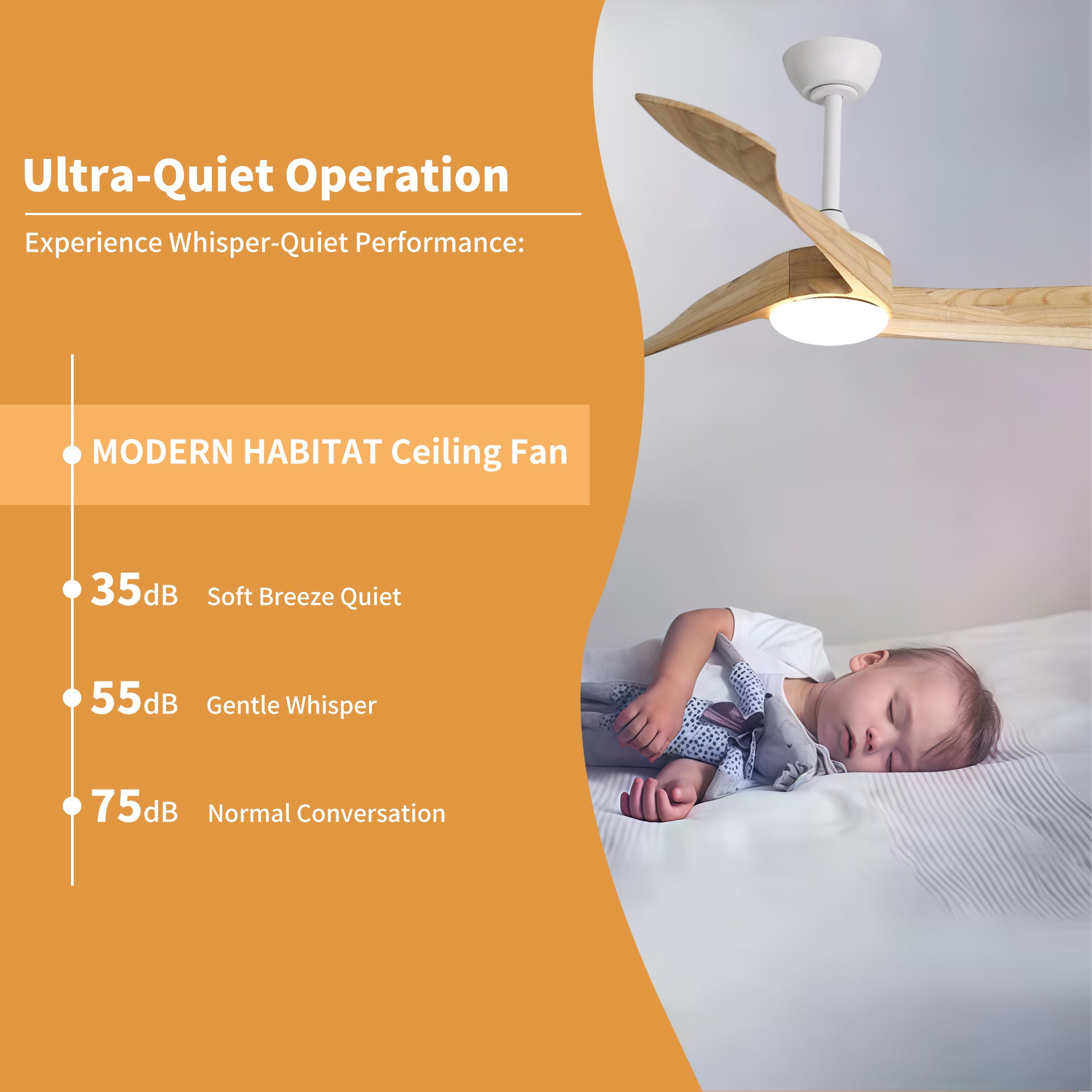 Ultra-Quiet Operation

Experience Whisper-Quiet Performance:

MODERN HABITAT Ceiling Fan

35dB Soft Breeze Quiet

55dB Gentle Whisper

75dB Normal Conversation